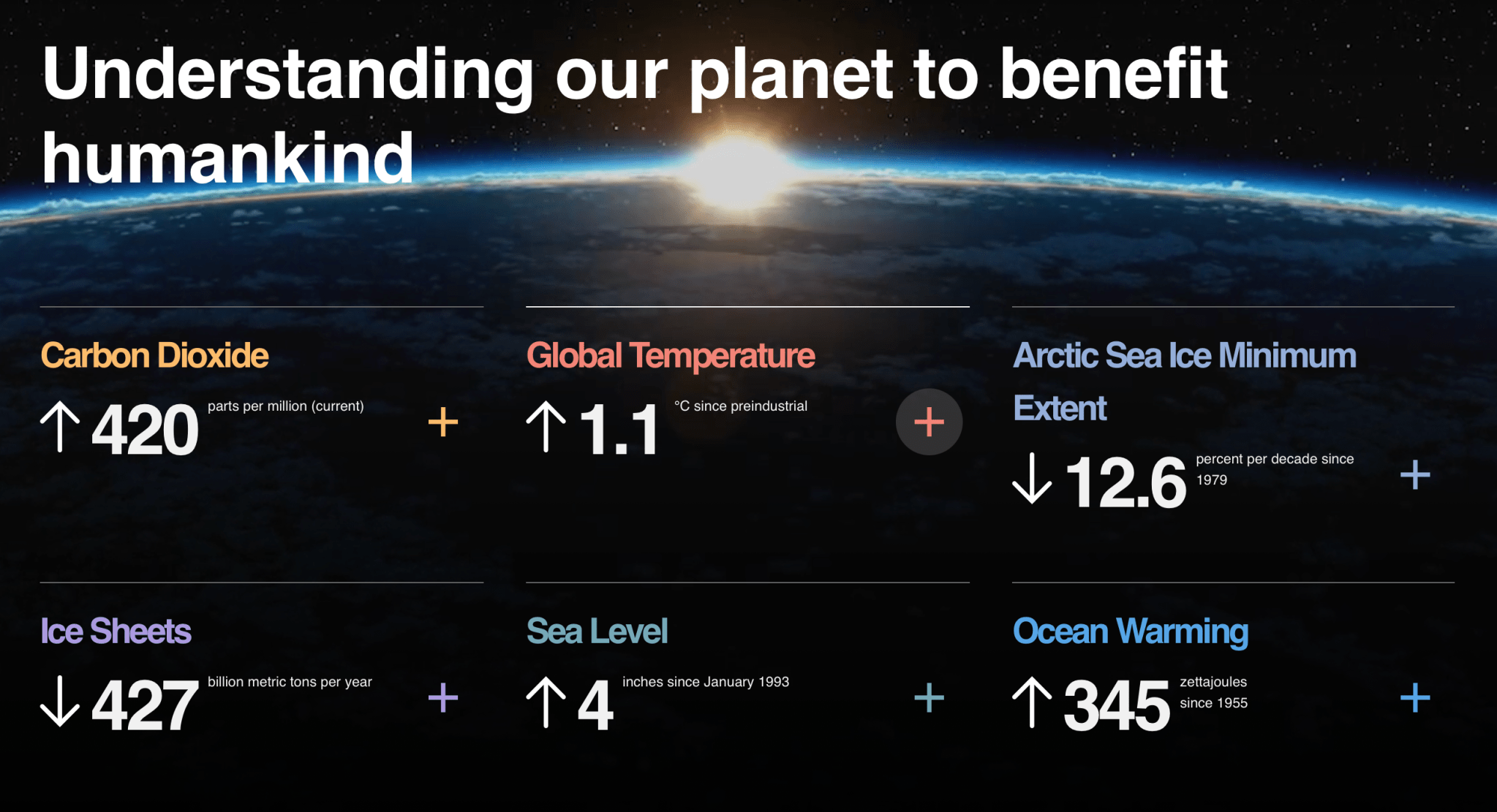 Understanding our planet to benefit humankind

Carbon Dioxide
↑ 420 parts per million (current) +

Global Temperature
↑ 1.1 °C since preindustrial +

Arctic Sea Ice Minimum Extent
↓ 12.6 percent per decade since 1979 +

Ice Sheets
↓ 427 billion metric tons per year +

Sea Level
↑ 4 inches since January 1993 +

Ocean Warming
↑ 345 zettajoules since 1955 +